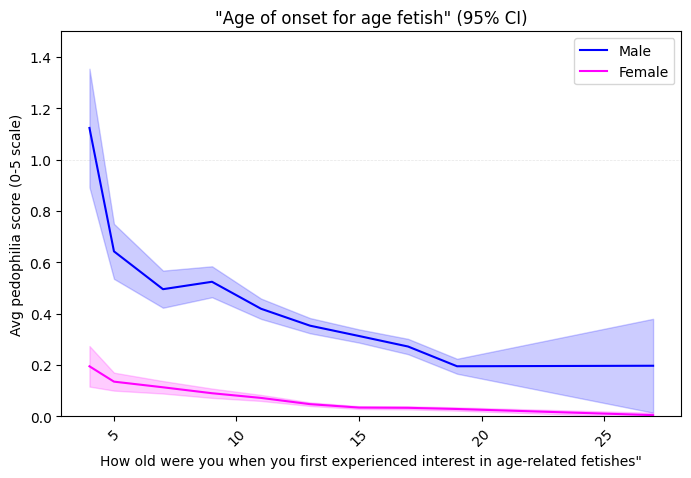 "Age of onset for age fetish" (95% CI)

Male
Female

Avg pedophilia score (0-5 scale)

1.4
1.2
1.0
0.8
0.6
0.4
0.2
0.0

5
10
15
20
25

How old were you when you first experienced interest in age-related fetishes"